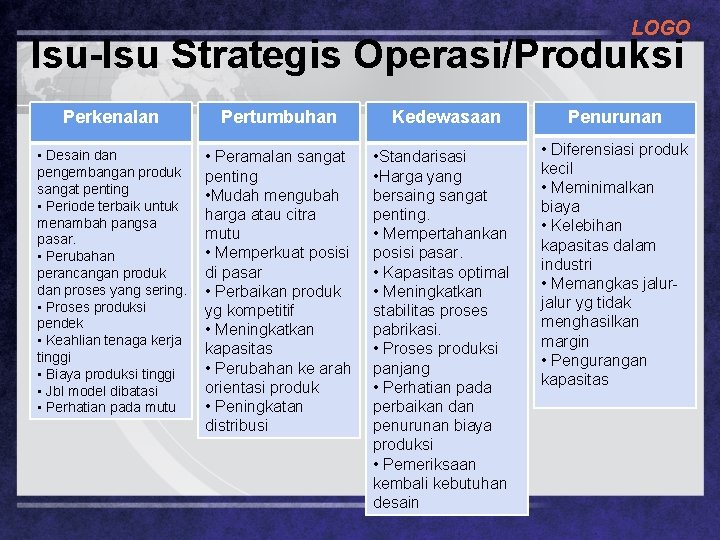 LOGO

Isu-Isu Strategis Operasi/Produksi

Perkenalan

• Desain dan pengembangan produk sangat penting
• Periode terbaik untuk menambah pangsa pasar.
• Perubahan perancangan produk dan proses yang sering.
• Proses produksi pendek
• Keahlian tenaga kerja tinggi
• Biaya produksi tinggi
• Jbl model dibatasi
• Perhatian pada mutu

Pertumbuhan

• Peramalan sangat penting
•Mudah mengubah harga atau citra mutu
• Memperkuat posisi di pasar
• Perbaikan produk yg kompetitif
• Meningkatkan kapasitas
• Perubahan ke arah orientasi produk
• Peningkatan distribusi

Kedewasaan

•Standarisasi
•Harga yang bersaing sangat penting.
• Mempertahankan posisi pasar.
• Kapasitas optimal
• Meningkatkan stabilitas proses pabrikasi.
• Proses produksi panjang
• Perhatian pada perbaikan dan penurunan biaya produksi
• Pemeriksaan kembali kebutuhan desain

Penurunan

• Diferensiasi produk kecil
• Meminimalkan biaya
• Kelebihan kapasitas dalam industri
• Memangkas jalur-jalur yg tidak menghasilkan margin
• Pengurangan kapasitas